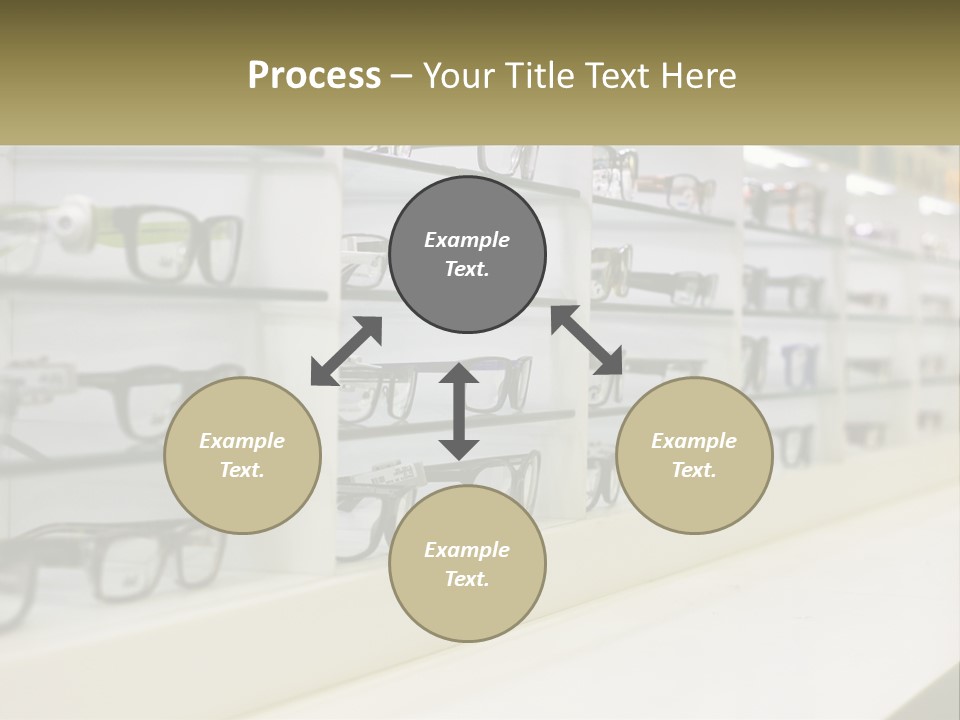 Process – Your Title Text Here

Example Text.

Example Text.

Example Text.

Example Text.